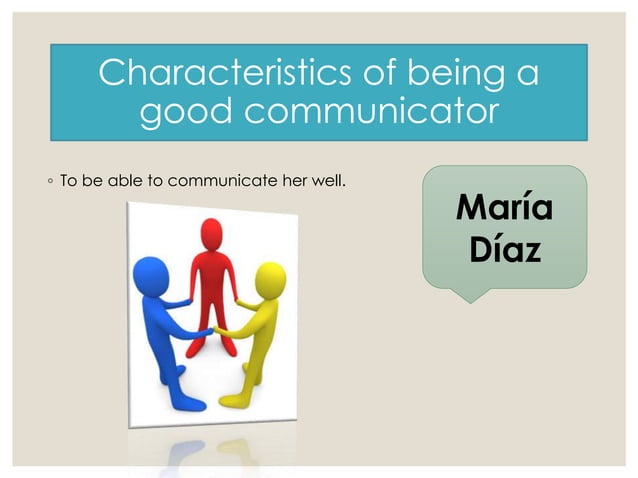 Characteristics of being a good communicator

◦ To be able to communicate her well.

María Díaz